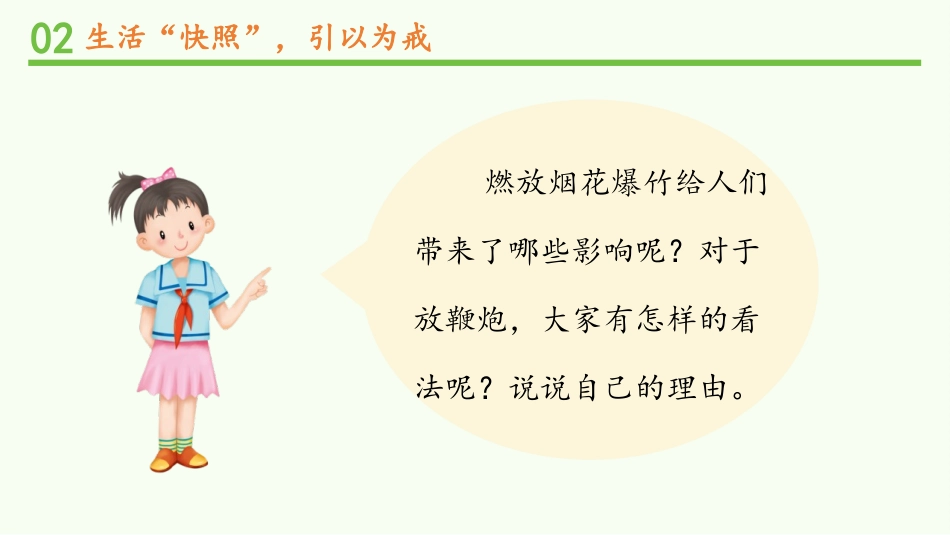 02 生活“快照”，引以为戒

燃放烟花爆竹给人们带来了哪些影响呢？对于放鞭炮，大家有怎样的看法呢？说说自己的理由。